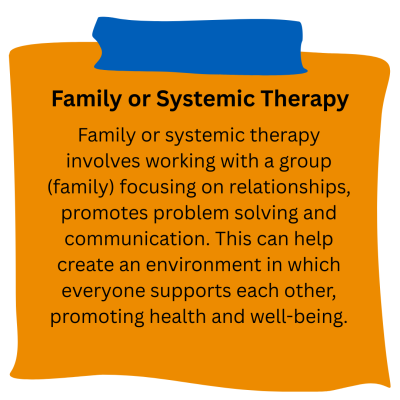 Family or Systemic Therapy

Family or systemic therapy involves working with a group (family) focusing on relationships, promotes problem solving and communication. This can help create an environment in which everyone supports each other, promoting health and well-being.